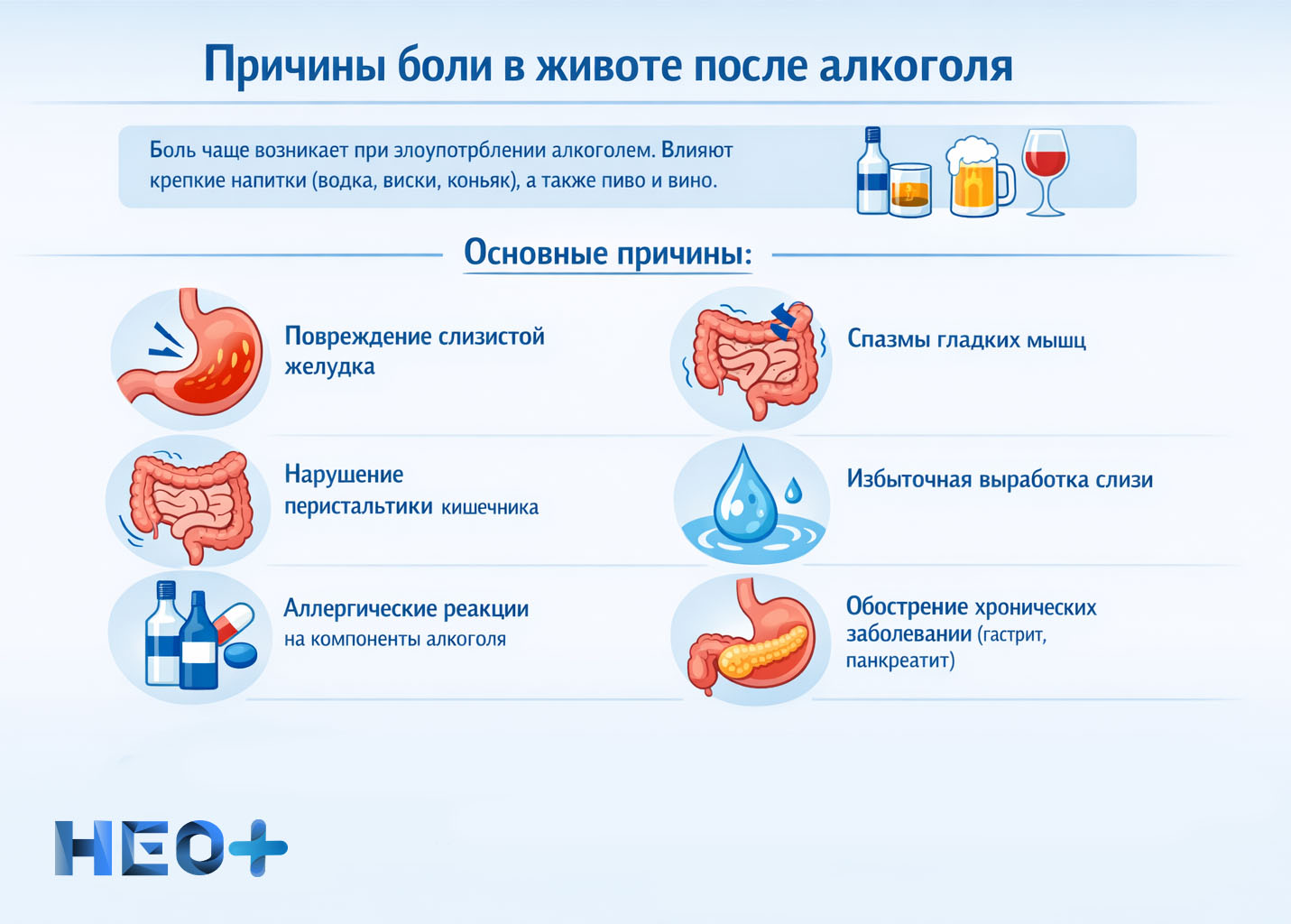 Причины боли в животе после алкоголя

Боль чаще возникает при злоупотрблении алкоголем. Влияют крепкие напитки (водка, виски, коньяк), а также пиво и вино.

Основные причины:

Повреждение слизистой желудка

Нарушение перистальтики кишечника

Аллергические реакции на компоненты алкоголя

Спазмы гладких мышц

Избыточная выработка слизи

Обострение хронических заболевании (гастрит, панкреатит)

НЕО+